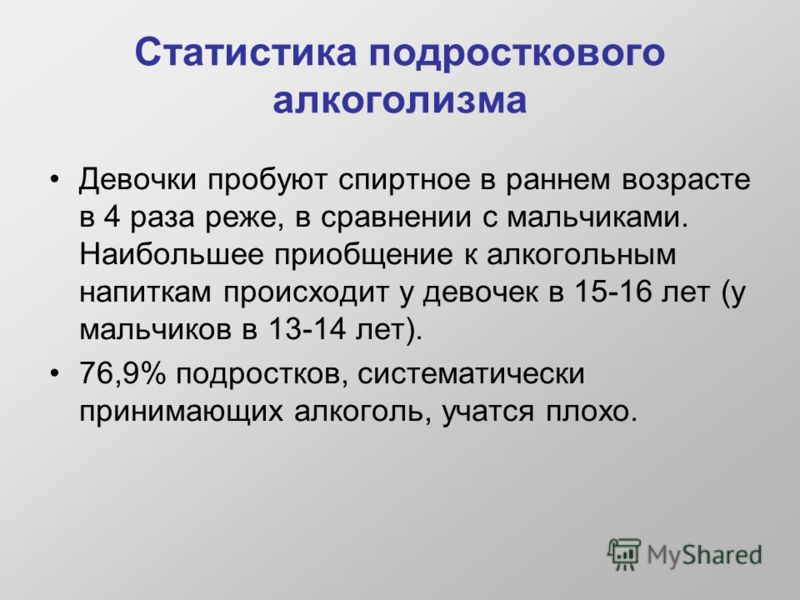 Статистика подросткового алкоголизма

• Девочки пробуют спиртное в раннем возрасте в 4 раза реже, в сравнении с мальчиками. Наибольшее приобщение к алкогольным напиткам происходит у девочек в 15-16 лет (у мальчиков в 13-14 лет).

• 76,9% подростков, систематически принимающих алкоголь, учатся плохо.

MyShared